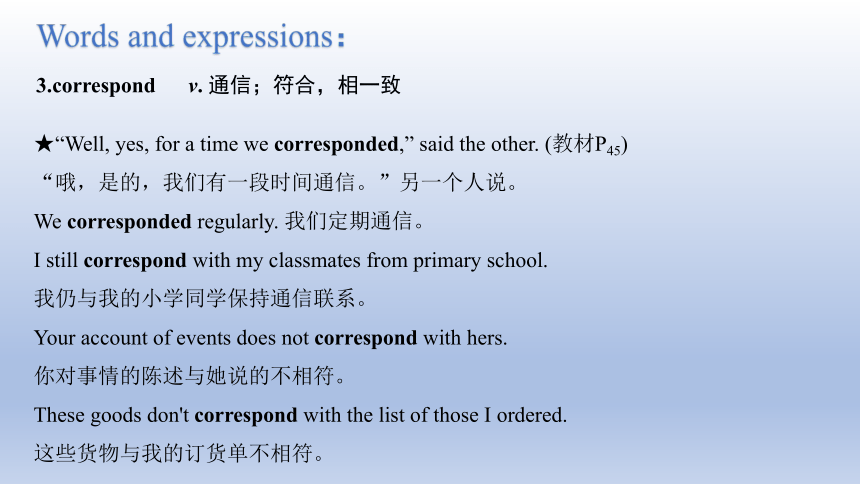 Words and expressions：

3.correspond v. 通信；符合，相一致

★“Well, yes, for a time we corresponded,” said the other. (教材$P_{45}$)
“哦，是的，我们有一段时间通信。”另一个人说。

We corresponded regularly. 我们定期通信。

I still correspond with my classmates from primary school.
我仍与我的小学同学保持通信联系。

Your account of events does not correspond with hers.
你对事情的陈述与她说的不相符。

These goods don't correspond with the list of those I ordered.
这些货物与我的订货单不相符。